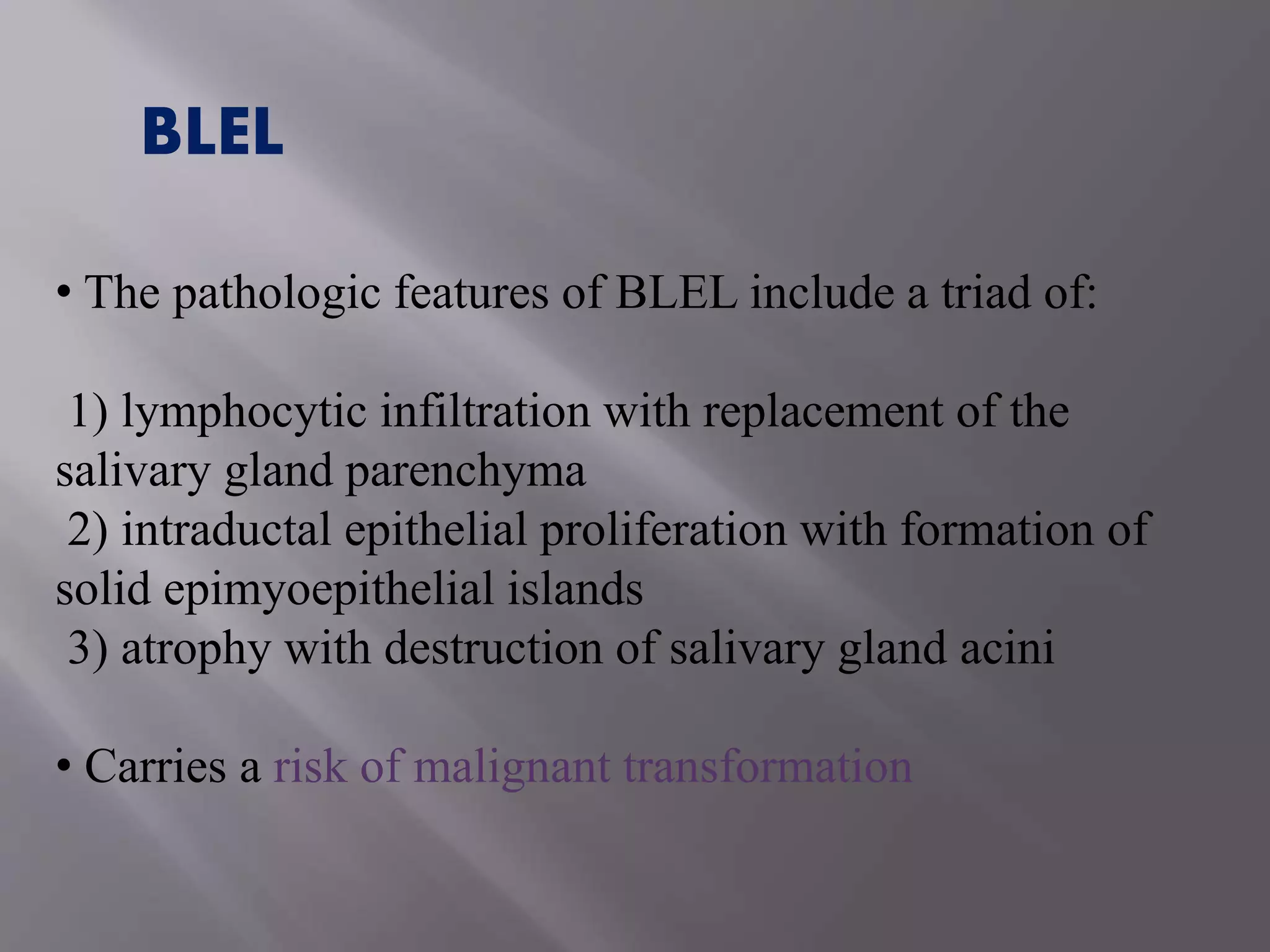 BLEL

• The pathologic features of BLEL include a triad of:

1) lymphocytic infiltration with replacement of the salivary gland parenchyma
2) intraductal epithelial proliferation with formation of solid epimyoepithelial islands
3) atrophy with destruction of salivary gland acini

• Carries a risk of malignant transformation